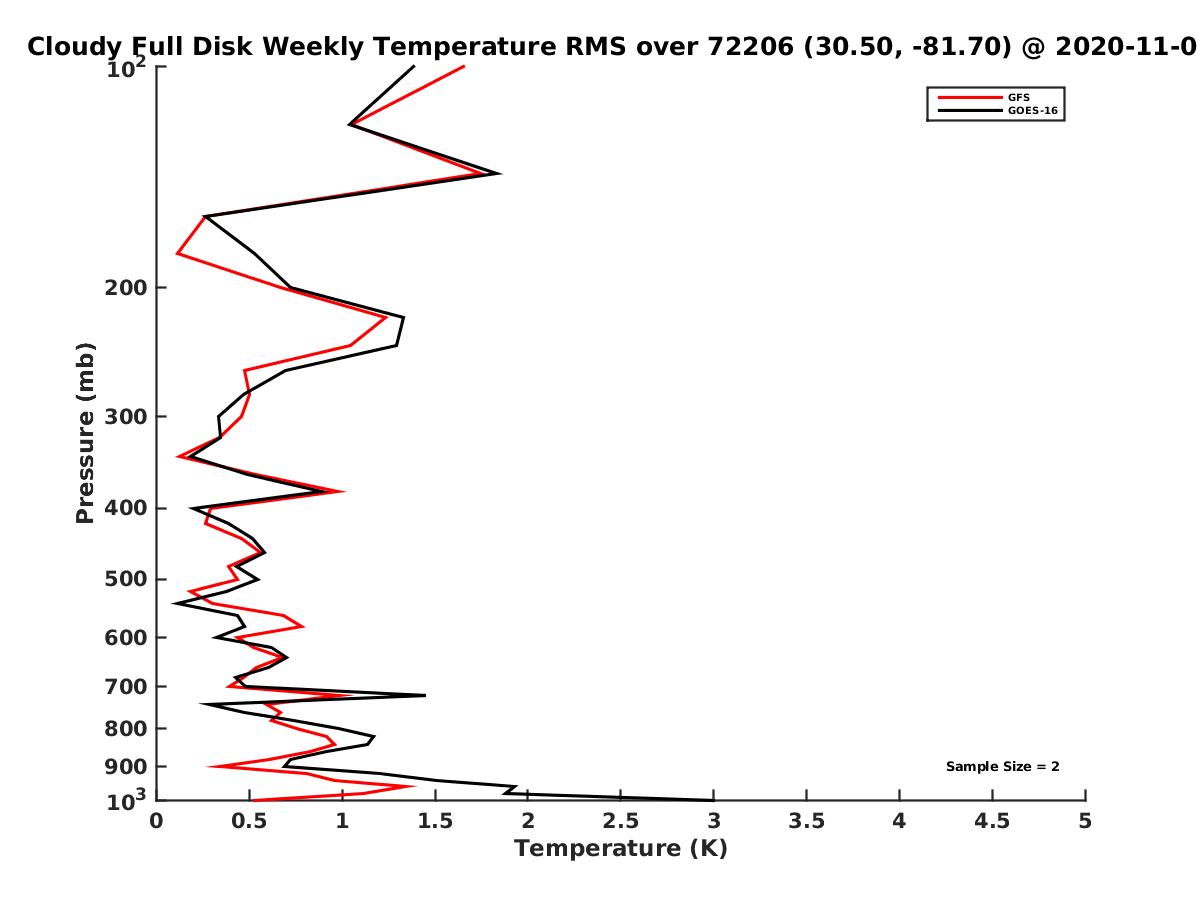 Cloudy Full Disk Weekly Temperature RMS over 72206 (30.50, -81.70) @ 2020-11-0

GFS
GOES-16

Pressure (mb)

$10^2$
200
300
400
500
600
700
800
900
$10^3$

Sample Size = 2

0 0.5 1 1.5 2 2.5 3 3.5 4 4.5 5
Temperature (K)